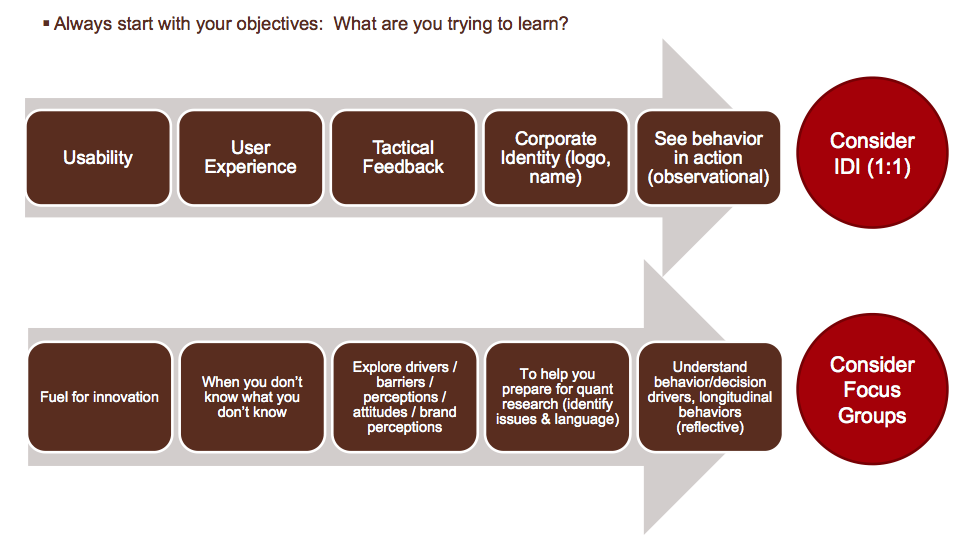 ▪ Always start with your objectives: What are you trying to learn?

Usability

User Experience

Tactical Feedback

Corporate Identity (logo, name)

See behavior in action (observational)

Consider IDI (1:1)

Fuel for innovation

When you don't know what you don't know

Explore drivers / barriers / perceptions / attitudes / brand perceptions

To help you prepare for quant research (identify issues & language)

Understand behavior/decision drivers, longitudinal behaviors (reflective)

Consider Focus Groups